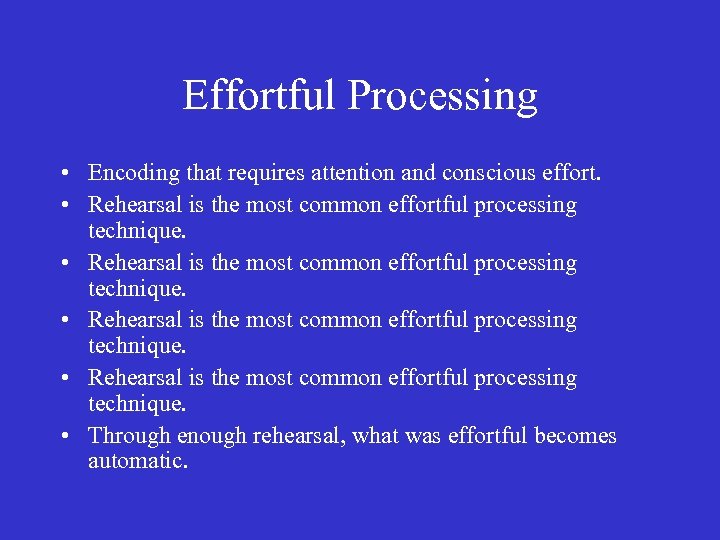 Effortful Processing

• Encoding that requires attention and conscious effort.
• Rehearsal is the most common effortful processing technique.
• Rehearsal is the most common effortful processing technique.
• Rehearsal is the most common effortful processing technique.
• Rehearsal is the most common effortful processing technique.
• Through enough rehearsal, what was effortful becomes automatic.